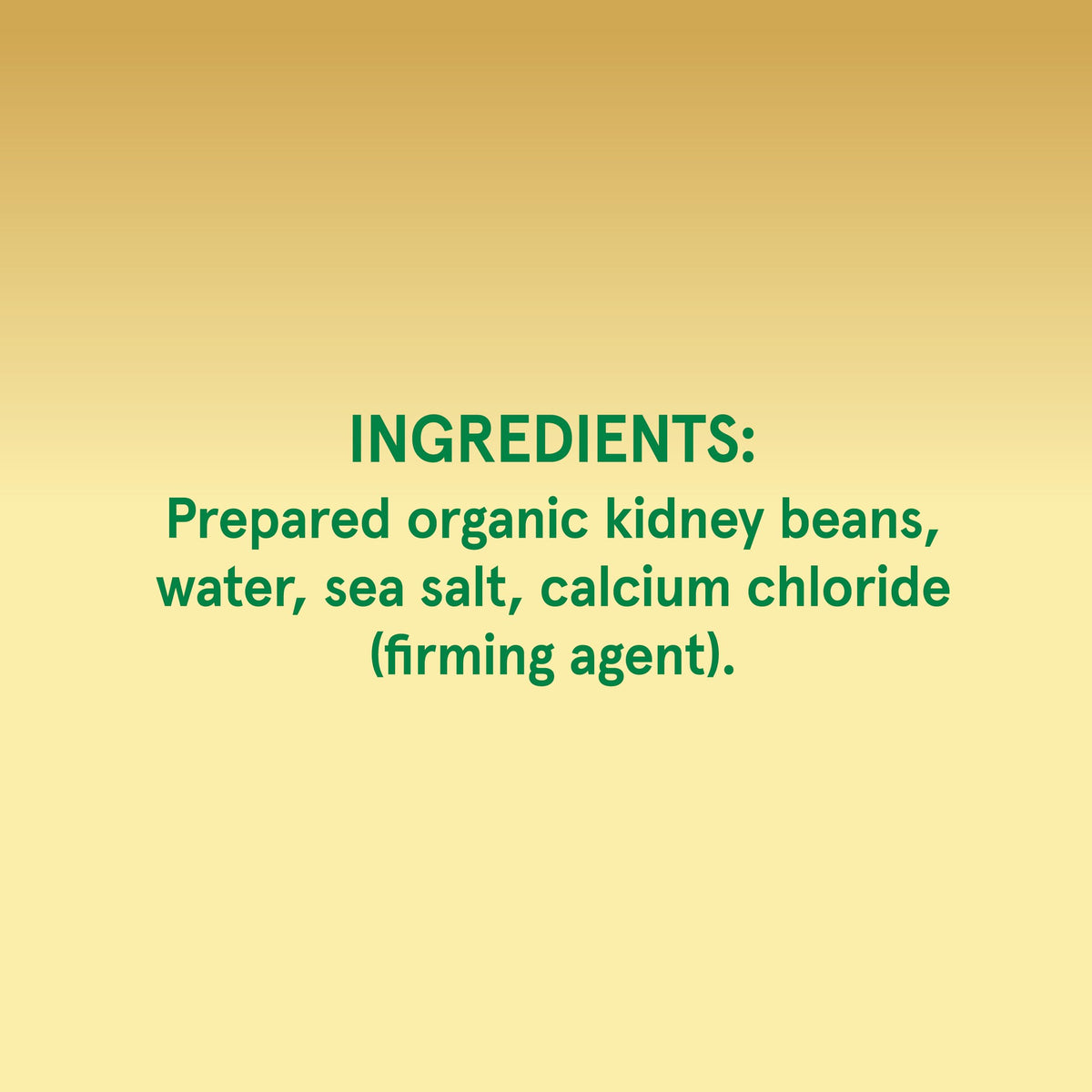 INGREDIENTS:

Prepared organic kidney beans, water, sea salt, calcium chloride (firming agent).